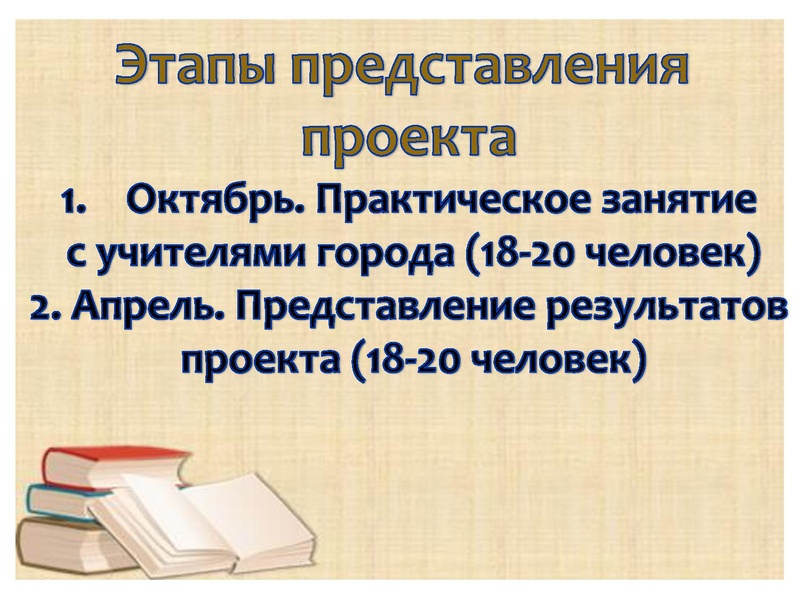 Этапы представления проекта

1. Октябрь. Практическое занятие с учителями города (18-20 человек)

2. Апрель. Представление результатов проекта (18-20 человек)